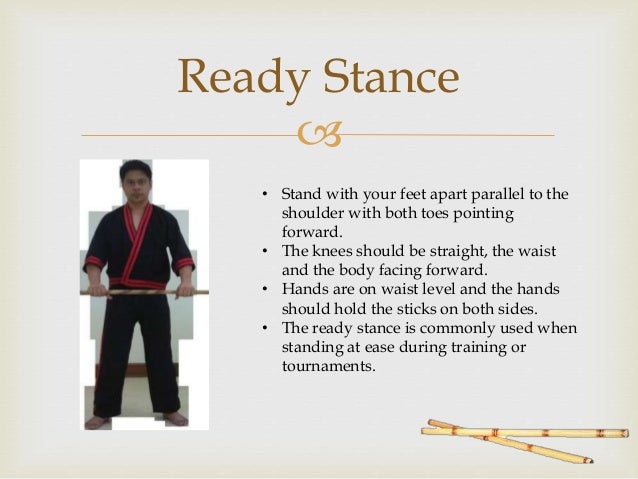 Ready Stance

• Stand with your feet apart parallel to the shoulder with both toes pointing forward.
• The knees should be straight, the waist and the body facing forward.
• Hands are on waist level and the hands should hold the sticks on both sides.
• The ready stance is commonly used when standing at ease during training or tournaments.